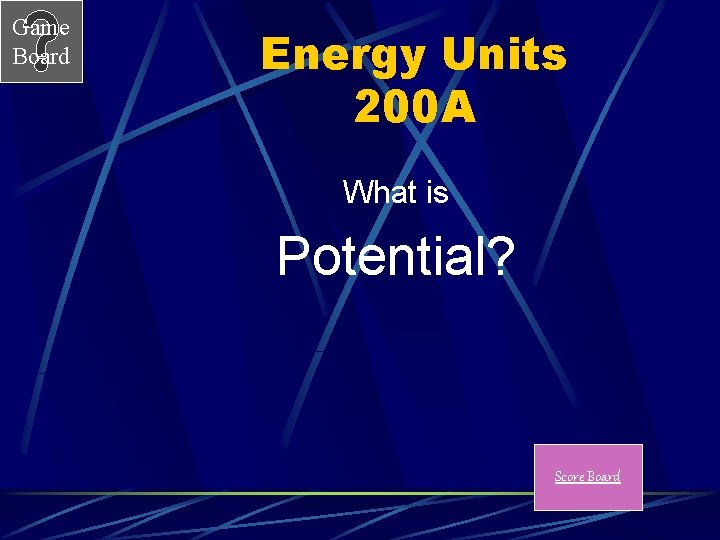 Game Board

Energy Units 200A

What is

Potential?

Score Board